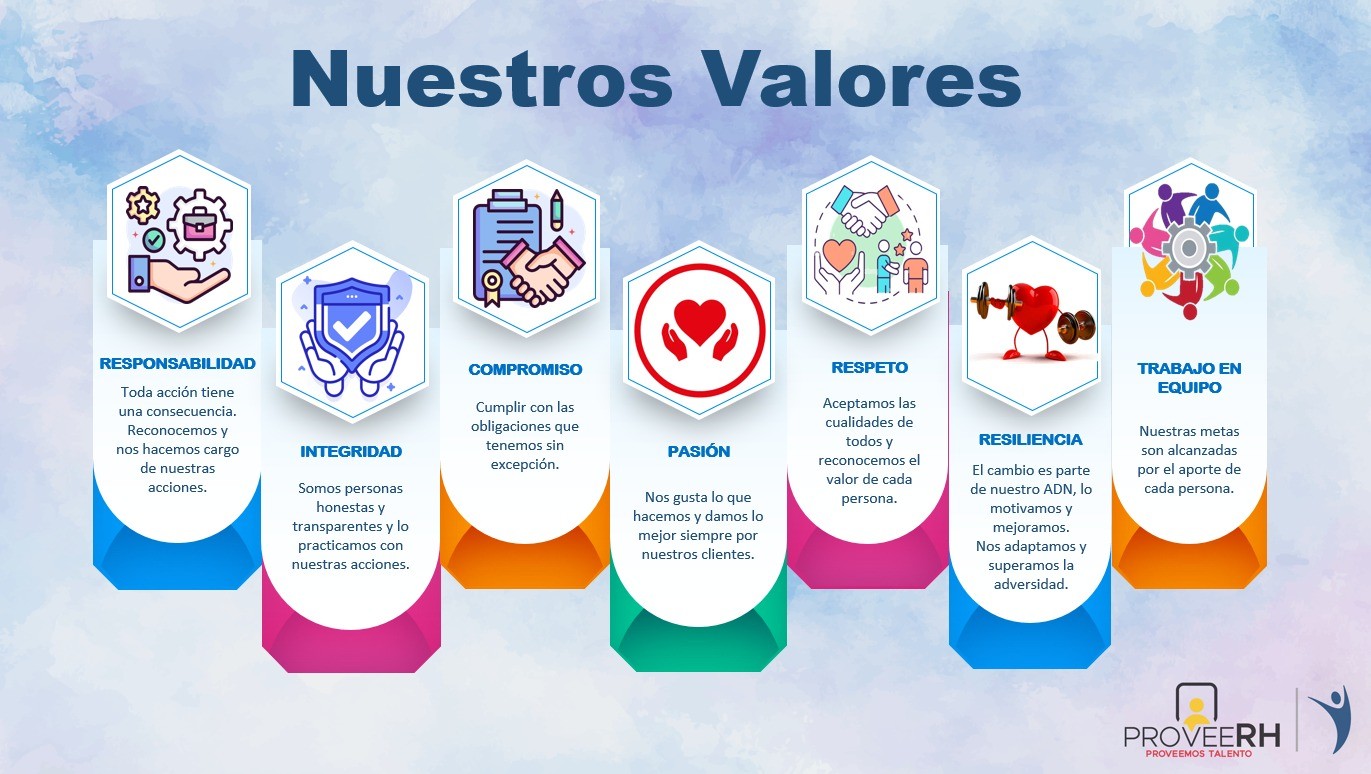 Nuestros Valores

RESPONSABILIDAD

Toda acción tiene una consecuencia. Reconocemos y nos hacemos cargo de nuestras acciones.

INTEGRIDAD

Somos personas honestas y transparentes y lo practicamos con nuestras acciones.

COMPROMISO

Cumplir con las obligaciones que tenemos sin excepción.

PASIÓN

Nos gusta lo que hacemos y damos lo mejor siempre por nuestros clientes.

RESPETO

Aceptamos las cualidades de todos y reconocemos el valor de cada persona.

RESILIENCIA

El cambio es parte de nuestro ADN, lo motivamos y mejoramos. Nos adaptamos y superamos la adversidad.

TRABAJO EN EQUIPO

Nuestras metas son alcanzadas por el aporte de cada persona.

PROVEERH
PROVEEMOS TALENTO